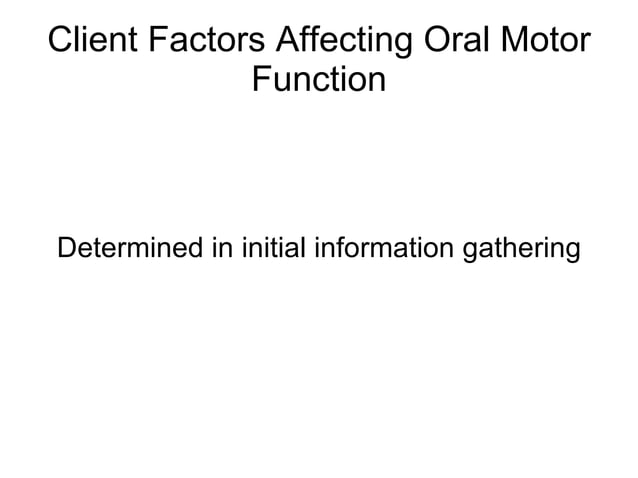 Client Factors Affecting Oral Motor Function

Determined in initial information gathering